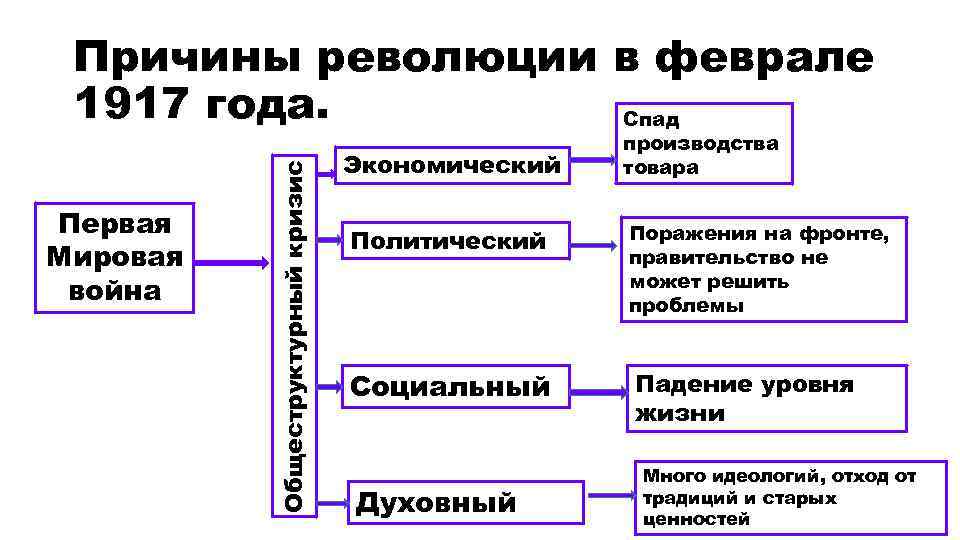 Причины революции в феврале 1917 года.

Первая Мировая война

Общеструктурный кризис

Экономический

Спад производства товара

Политический

Поражения на фронте, правительство не может решить проблемы

Социальный

Падение уровня жизни

Духовный

Много идеологий, отход от традиций и старых ценностей